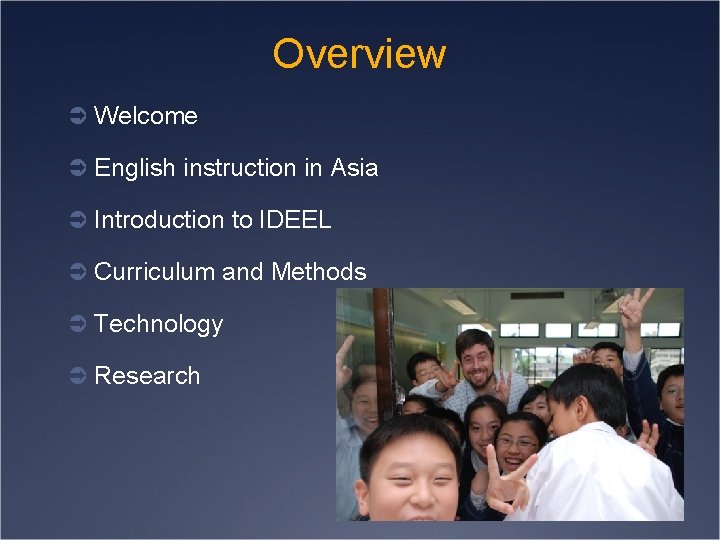 Overview

➲ Welcome

➲ English instruction in Asia

➲ Introduction to IDEEL

➲ Curriculum and Methods

➲ Technology

➲ Research